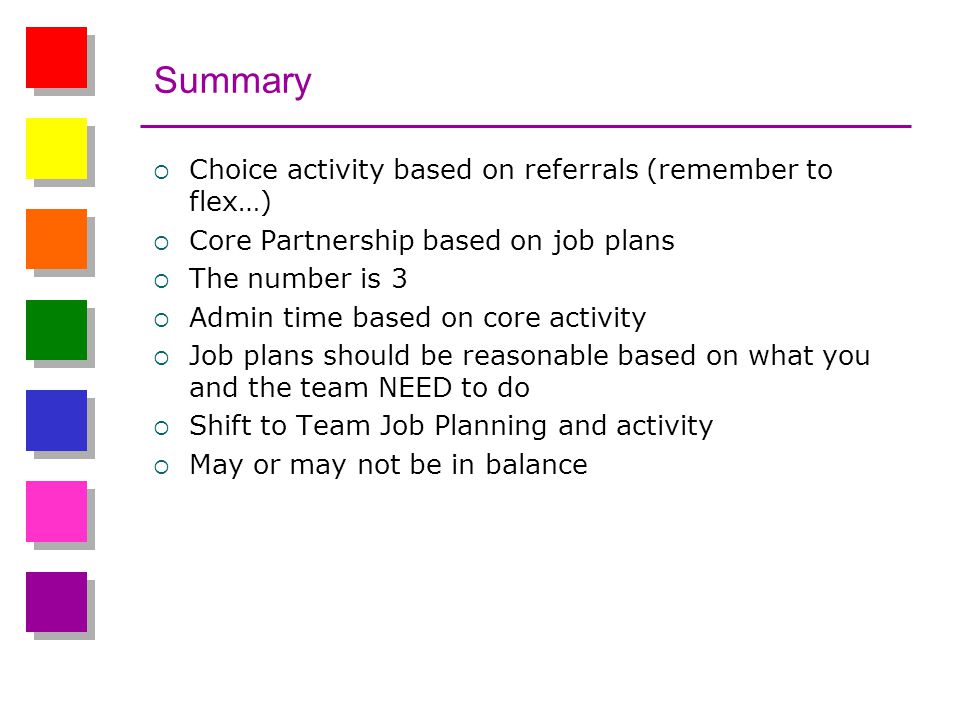 Summary

○ Choice activity based on referrals (remember to flex…)
○ Core Partnership based on job plans
○ The number is 3
○ Admin time based on core activity
○ Job plans should be reasonable based on what you and the team NEED to do
○ Shift to Team Job Planning and activity
○ May or may not be in balance